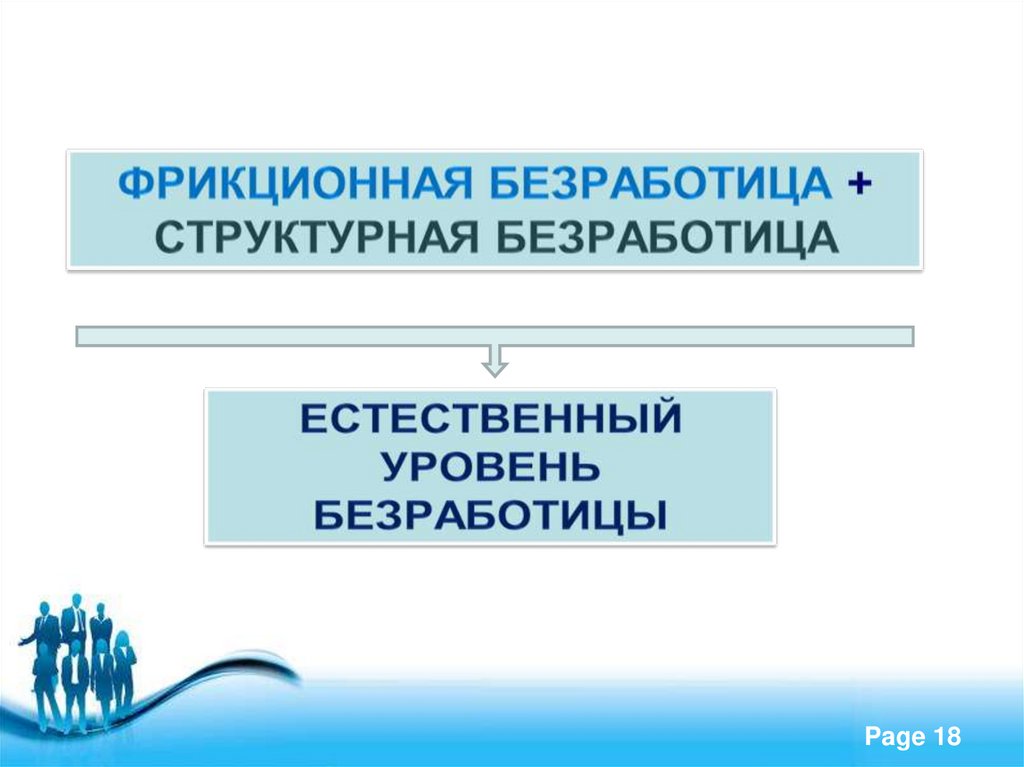 ФРИКЦИОННАЯ БЕЗРАБОТИЦА +
СТРУКТУРНАЯ БЕЗРАБОТИЦА

ЕСТЕСТВЕННЫЙ
УРОВЕНЬ
БЕЗРАБОТИЦЫ

Page 18